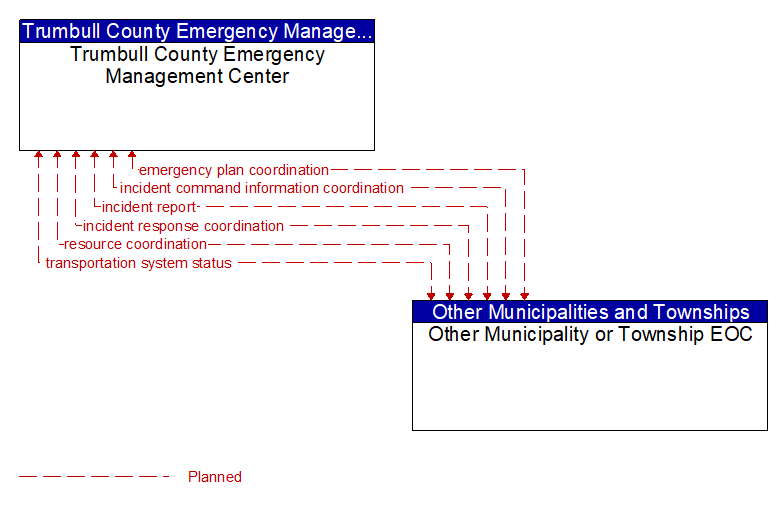 Trumbull County Emergency Manage...
Trumbull County Emergency Management Center

emergency plan coordination
incident command information coordination
incident report
incident response coordination
resource coordination
transportation system status

Other Municipalities and Townships
Other Municipality or Township EOC

Planned